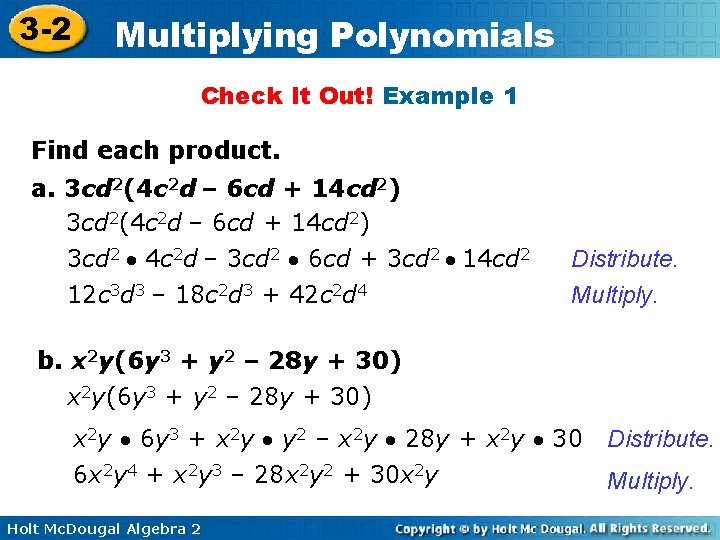 3-2 Multiplying Polynomials

Check It Out! Example 1

Find each product.

a. $3cd^2(4c^2d – 6cd + 14cd^2)$

$3cd^2(4c^2d – 6cd + 14cd^2)$

$3cd^2 \bullet 4c^2d – 3cd^2 \bullet 6cd + 3cd^2 \bullet 14cd^2$ Distribute.

$12c^3d^3 – 18c^2d^3 + 42c^2d^4$ Multiply.

b. $x^2y(6y^3 + y^2 – 28y + 30)$

$x^2y(6y^3 + y^2 – 28y + 30)$

$x^2y \bullet 6y^3 + x^2y \bullet y^2 – x^2y \bullet 28y + x^2y \bullet 30$ Distribute.

$6x^2y^4 + x^2y^3 – 28x^2y^2 + 30x^2y$ Multiply.

Holt McDougal Algebra 2

Copyright © by Holt Mc Dougal. All Rights Reserved.